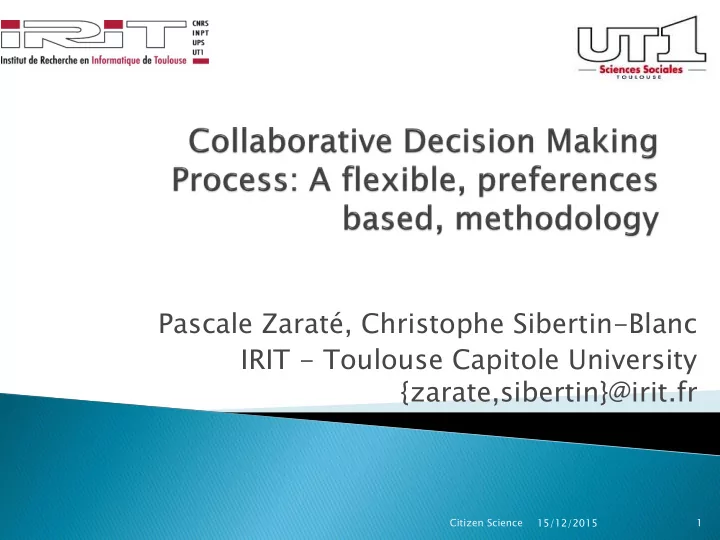 IRIT
CNRS
INPT
UPS
UT1
Institut de Recherche en Informatique de Toulouse

UT1
Sciences Sociales
TOULOUSE

Collaborative Decision Making Process: A flexible, preferences based, methodology

Pascale Zaraté, Christophe Sibertin-Blanc
IRIT - Toulouse Capitole University
{zarate,sibertin}@irit.fr

Citizen Science 15/12/2015 1